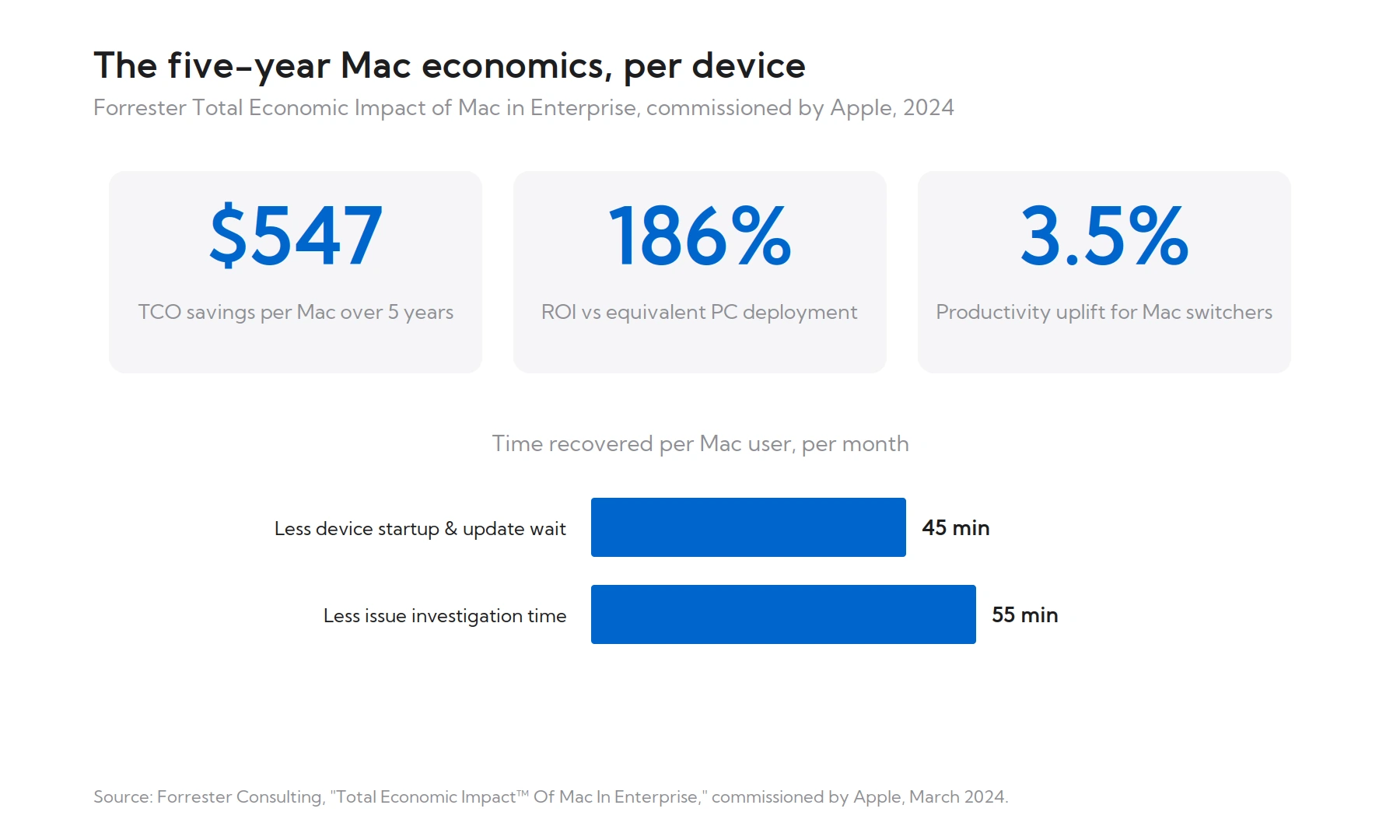 The five-year Mac economics, per device

Forrester Total Economic Impact of Mac in Enterprise, commissioned by Apple, 2024

$547

TCO savings per Mac over 5 years

186%

ROI vs equivalent PC deployment

3.5%

Productivity uplift for Mac switchers

Time recovered per Mac user, per month

Less device startup & update wait 45 min

Less issue investigation time 55 min

Source: Forrester Consulting, "Total Economic Impact™ Of Mac In Enterprise," commissioned by Apple, March 2024.